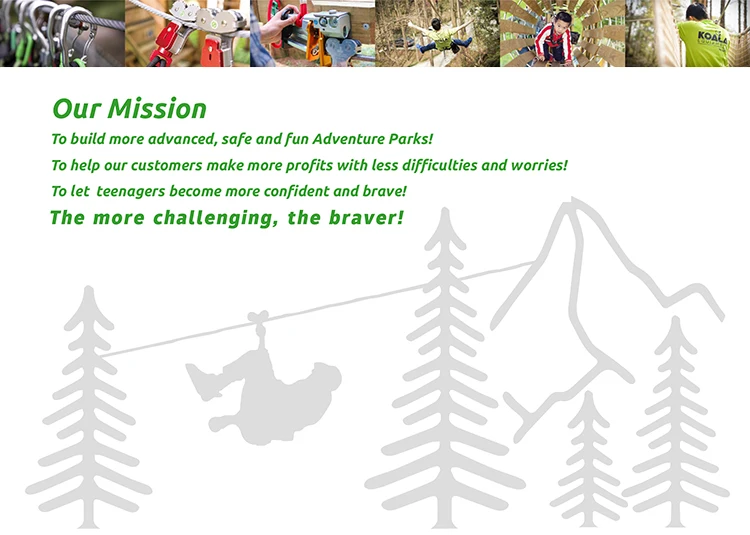 KOALA

Our Mission

To build more advanced, safe and fun Adventure Parks!

To help our customers make more profits with less difficulties and worries!

To let teenagers become more confident and brave!

The more challenging, the braver!